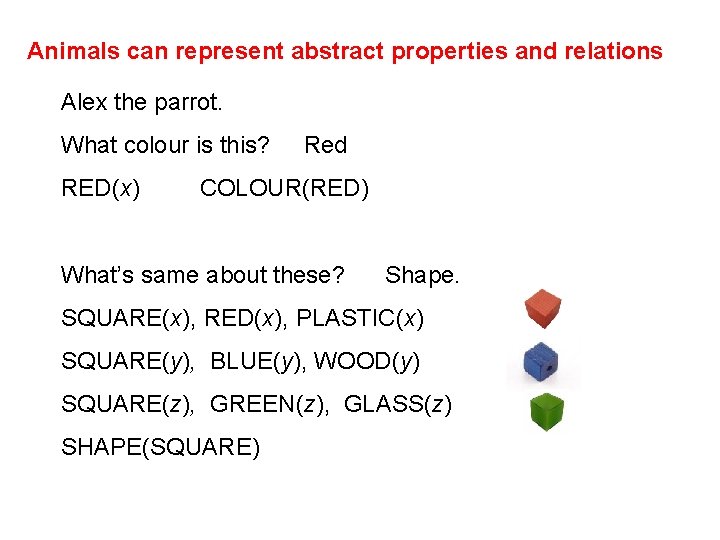 Animals can represent abstract properties and relations

Alex the parrot.

What colour is this? Red

RED($x$) COLOUR(RED)

What's same about these? Shape.

SQUARE($x$), RED($x$), PLASTIC($x$)

SQUARE($y$), BLUE($y$), WOOD($y$)

SQUARE($z$), GREEN($z$), GLASS($z$)

SHAPE(SQUARE)